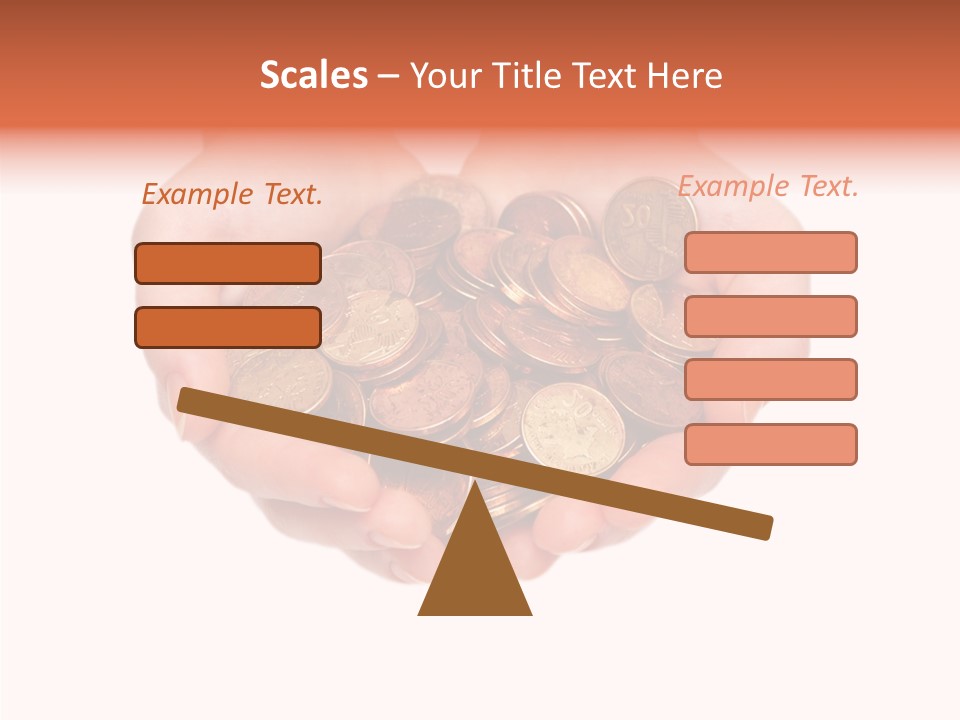 Scales – Your Title Text Here

Example Text.

Example Text.